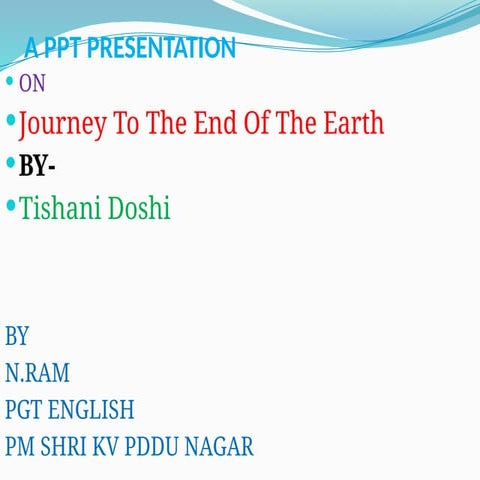 A PPT PRESENTATION

• ON

• Journey To The End Of The Earth

• BY-

• Tishani Doshi

BY
N.RAM
PGT ENGLISH
PM SHRI KV PDDU NAGAR